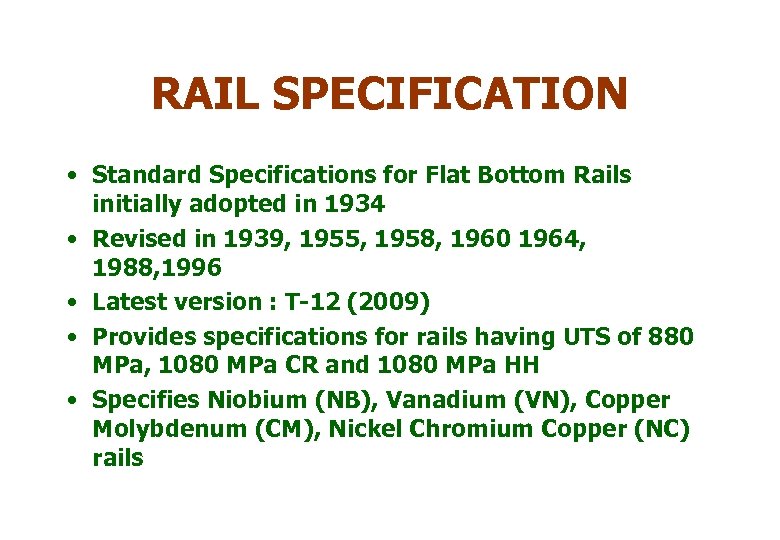 RAIL SPECIFICATION

• Standard Specifications for Flat Bottom Rails initially adopted in 1934

• Revised in 1939, 1955, 1958, 1960 1964, 1988,1996

• Latest version : T-12 (2009)

• Provides specifications for rails having UTS of 880 MPa, 1080 MPa CR and 1080 MPa HH

• Specifies Niobium (NB), Vanadium (VN), Copper Molybdenum (CM), Nickel Chromium Copper (NC) rails